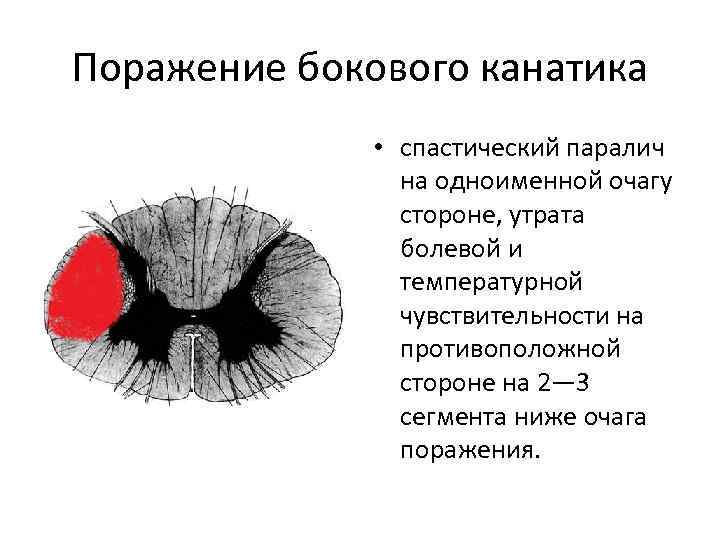 Поражение бокового канатика

• спастический паралич на одноименной очагу стороне, утрата болевой и температурной чувствительности на противоположной стороне на 2—3 сегмента ниже очага поражения.